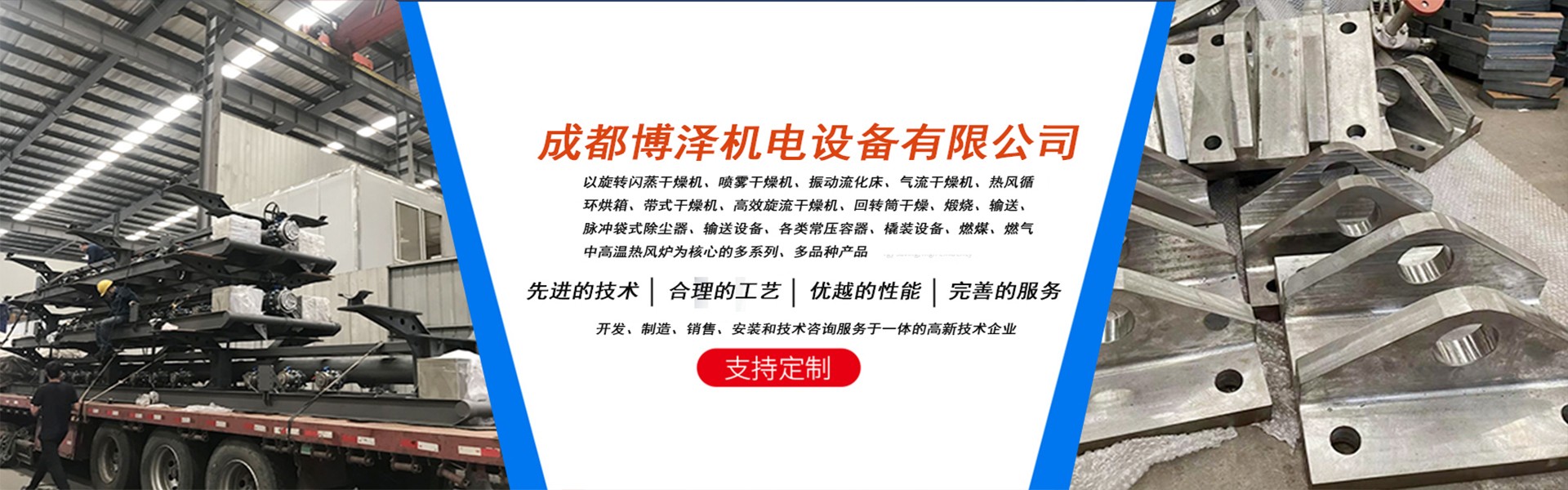 成都博泽机电设备有限公司

以旋转闪蒸干燥机、喷雾干燥机、振动流化床、气流干燥机、热风循环烘箱、带式干燥机、高效旋流干燥机、回转筒干燥、煅烧、输送、脉冲袋式除尘器、输送设备、各类常压容器、橇装设备、燃煤、燃气中高温热风炉为核心的多系列、多品种产品

先进的技术 | 合理的工艺 | 优越的性能 | 完善的服务

开发、制造、销售、安装和技术咨询服务于一体的高新技术企业

支持定制